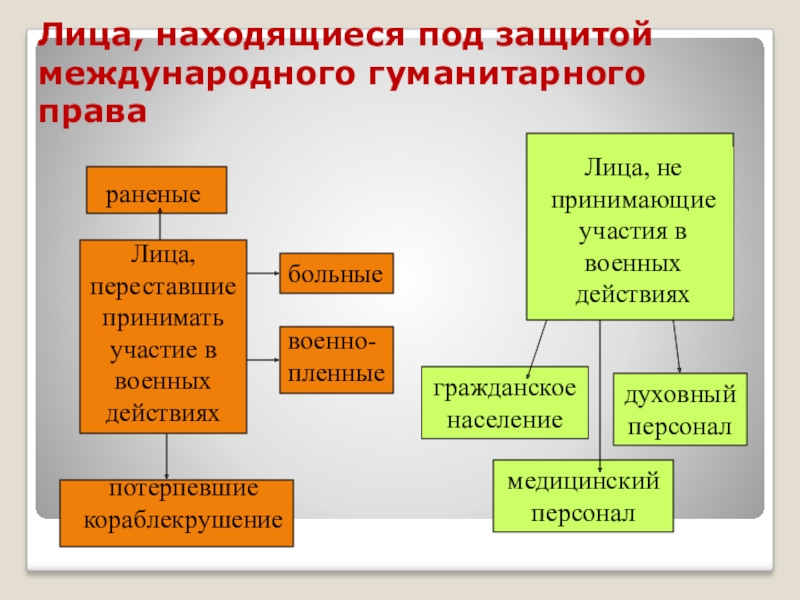 Лица, находящиеся под защитой международного гуманитарного права

раненые

Лица, переставшие принимать участие в военных действиях

больные

военно-пленные

потерпевшие кораблекрушение

Лица, не принимающие участия в военных действиях

гражданское население

духовный персонал

медицинский персонал